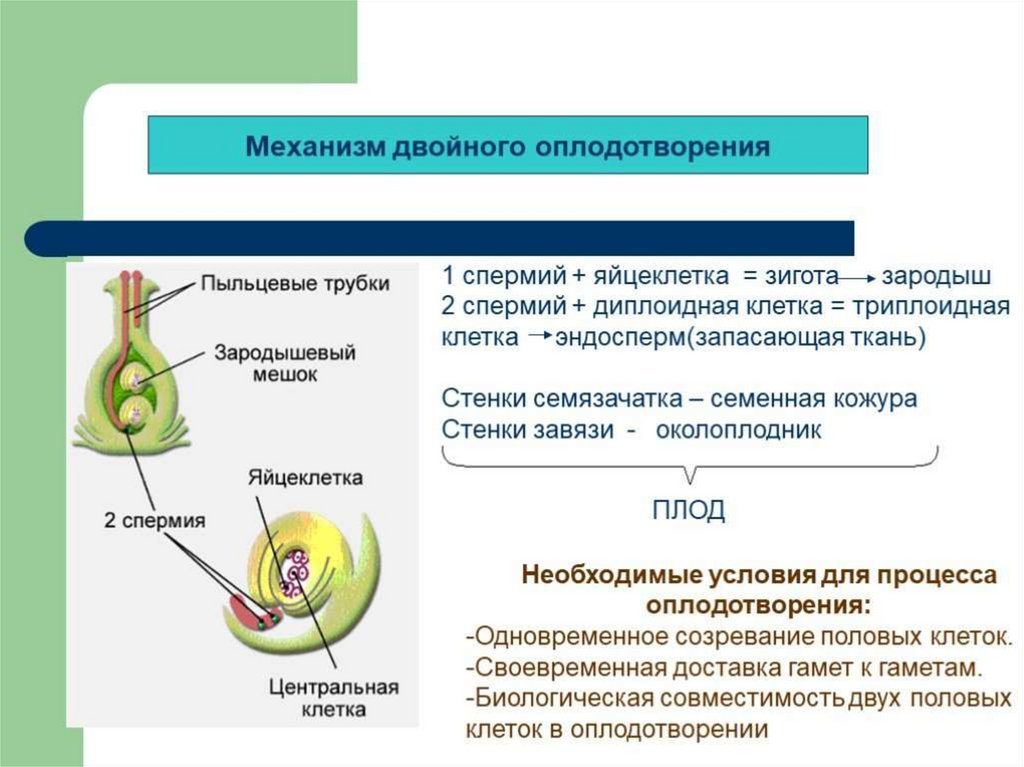 Механизм двойного оплодотворения

Пыльцевые трубки

Зародышевый мешок

Яйцеклетка

2 спермия

Центральная клетка

1 спермий + яйцеклетка = зигота → зародыш
2 спермий + диплоидная клетка = триплоидная клетка → эндосперм(запасающая ткань)

Стенки семязачатка – семенная кожура
Стенки завязи - околоплодник

ПЛОД

Необходимые условия для процесса оплодотворения:
-Одновременное созревание половых клеток.
-Своевременная доставка гамет к гаметам.
-Биологическая совместимость двух половых клеток в оплодотворении